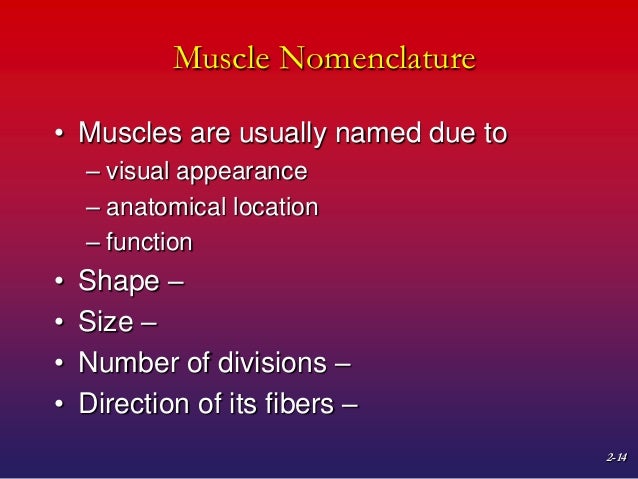 Muscle Nomenclature

• Muscles are usually named due to
– visual appearance
– anatomical location
– function
• Shape –
• Size –
• Number of divisions –
• Direction of its fibers –

2-14